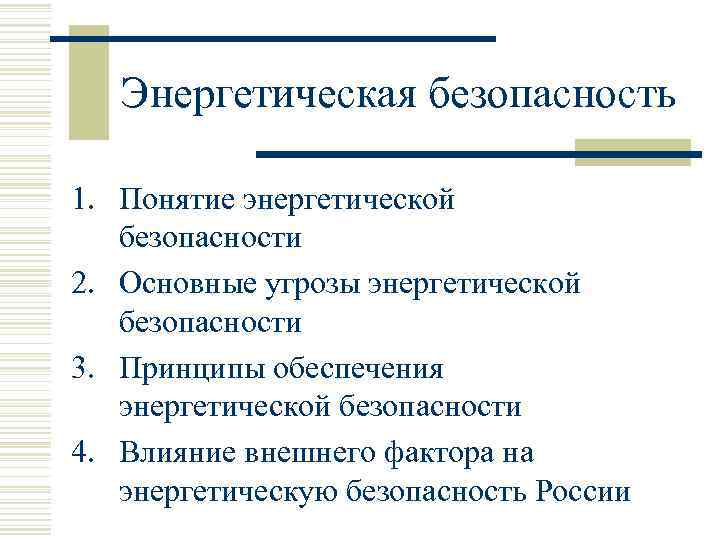 Энергетическая безопасность

1. Понятие энергетической безопасности
2. Основные угрозы энергетической безопасности
3. Принципы обеспечения энергетической безопасности
4. Влияние внешнего фактора на энергетическую безопасность России